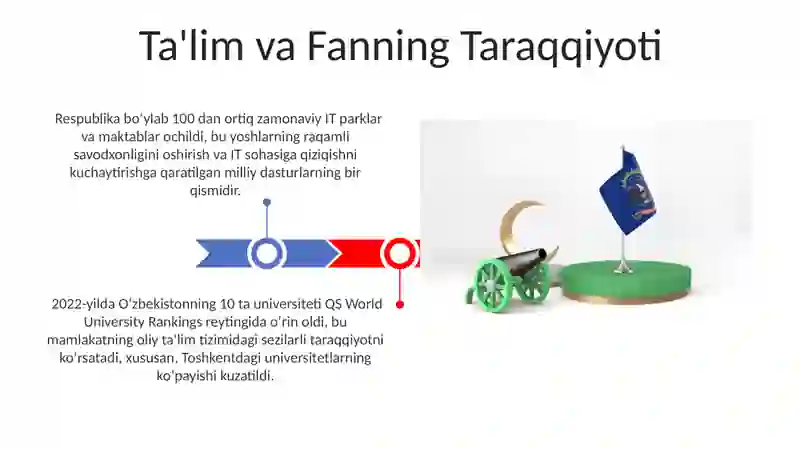 Ta'lim va Fanning Taraqqiyoti

Respublika bo'ylab 100 dan ortiq zamonaviy IT parklar va maktablar ochildi, bu yoshlarning raqamli savodxonligini oshirish va IT sohasiga qiziqishni kuchaytirishga qaratilgan milliy dasturlarning bir qismidir.

2022-yilda O'zbekistonning 10 ta universiteti QS World University Rankings reytingida o'rin oldi, bu mamlakatning oliy ta'lim tizimidagi sezilarli taraqqiyotni ko'rsatadi, xususan, Toshkentdagi universitetlarning ko'payishi kuzatildi.